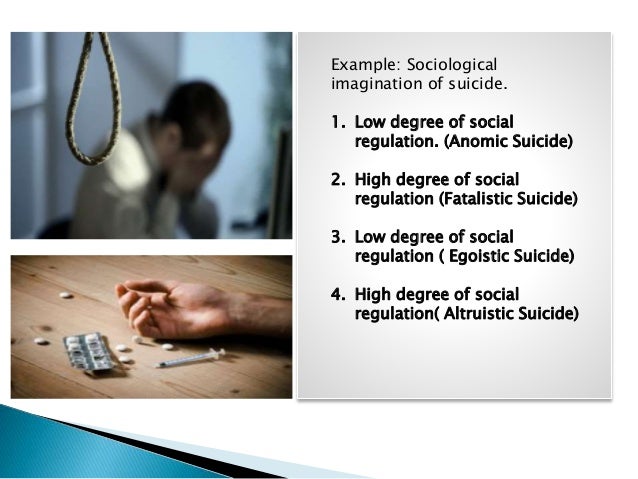 Example: Sociological imagination of suicide.

1. Low degree of social regulation. (Anomic Suicide)

2. High degree of social regulation (Fatalistic Suicide)

3. Low degree of social regulation ( Egoistic Suicide)

4. High degree of social regulation( Altruistic Suicide)